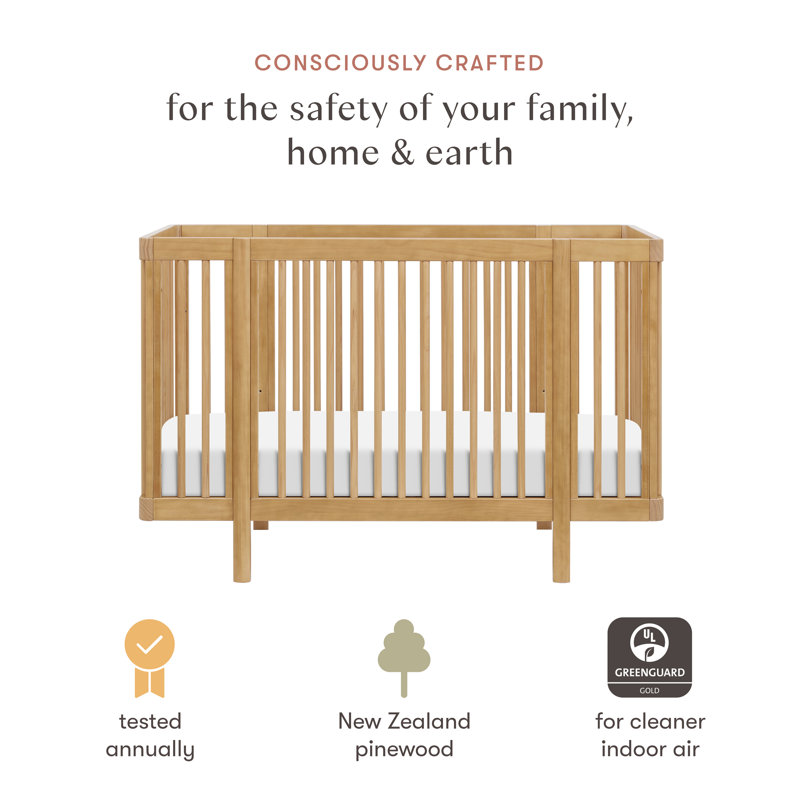 CONSCIOUSLY CRAFTED

for the safety of your family, home & earth

tested annually

New Zealand pinewood

UL
GREENGUARD
GOLD

for cleaner indoor air